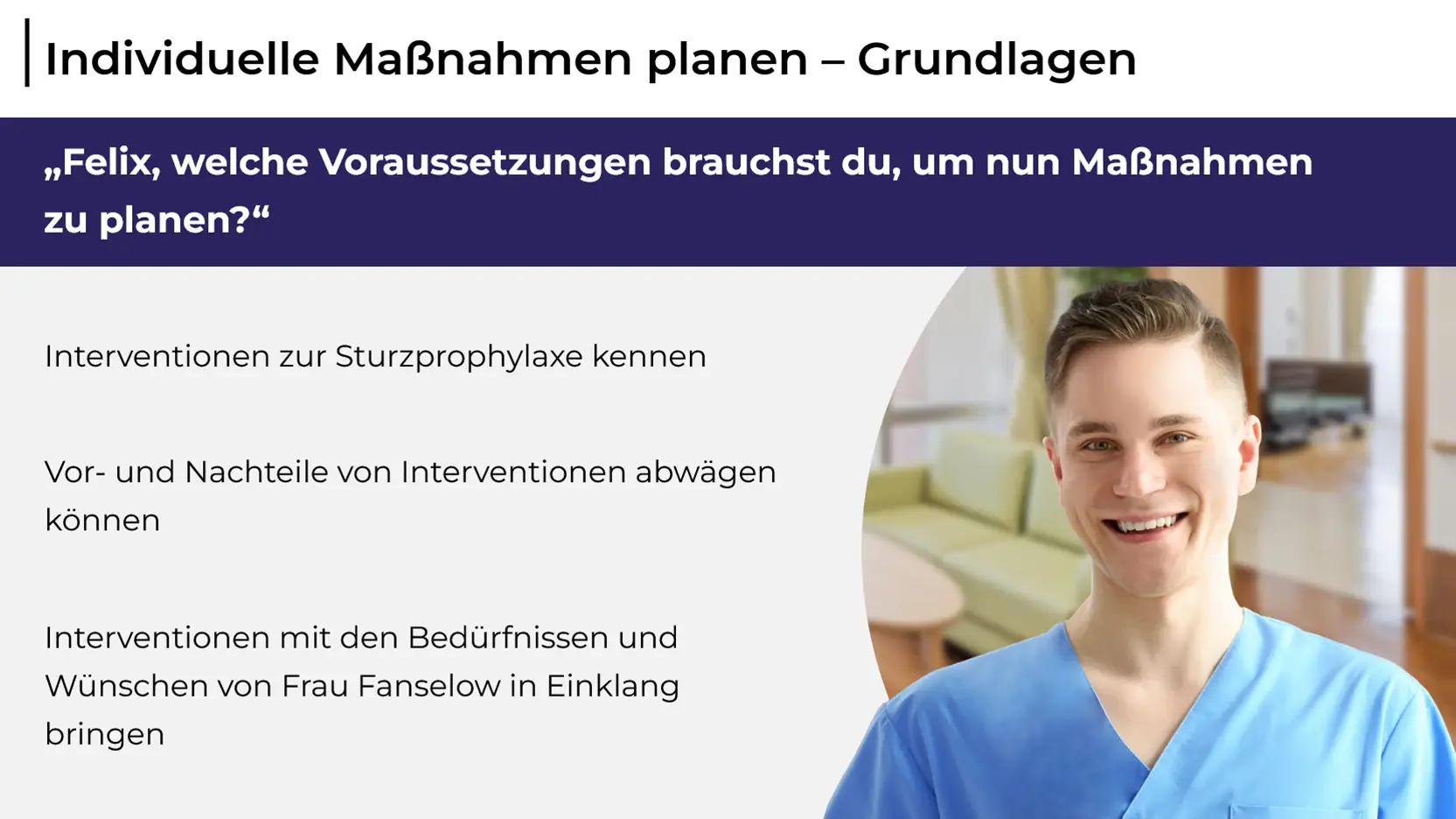 Individuelle Maßnahmen planen – Grundlagen

„Felix, welche Voraussetzungen brauchst du, um nun Maßnahmen zu planen?“

Interventionen zur Sturzprophylaxe kennen

Vor- und Nachteile von Interventionen abwägen können

Interventionen mit den Bedürfnissen und Wünschen von Frau Fanselow in Einklang bringen